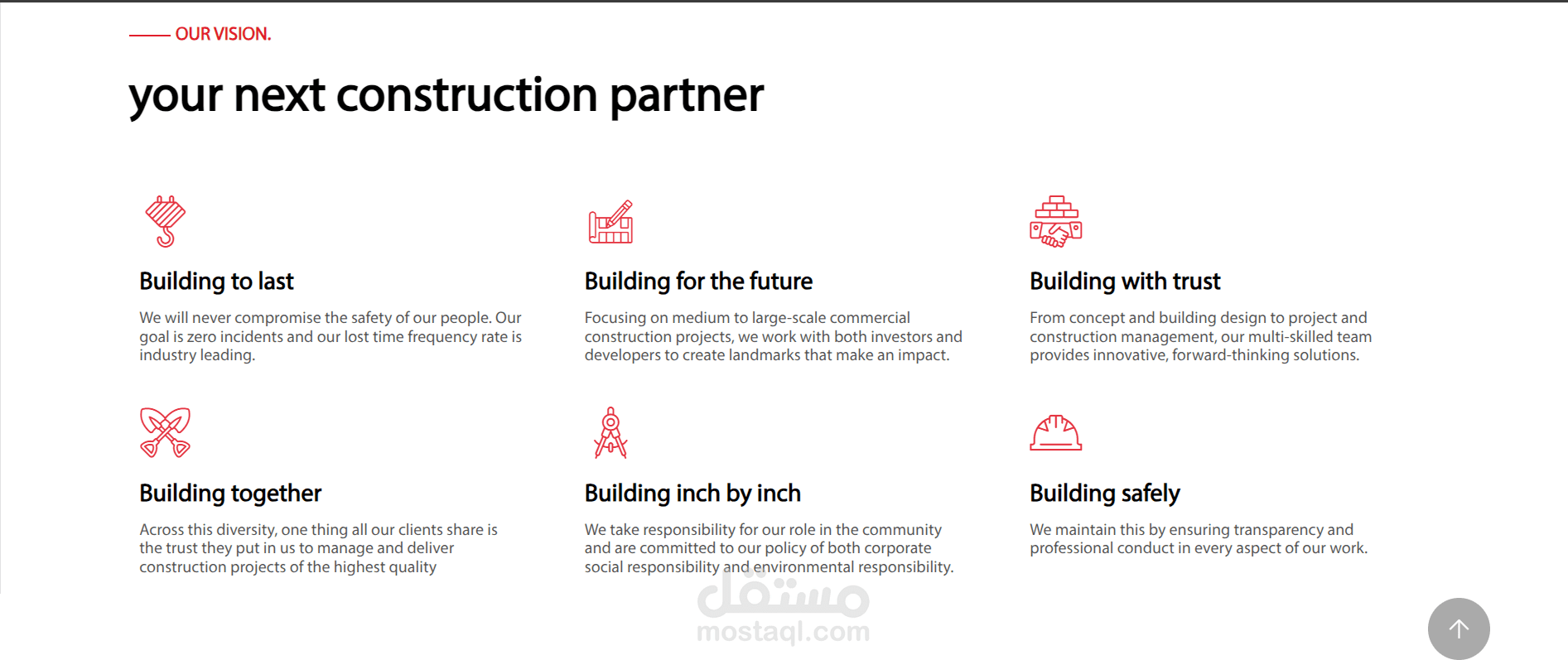 OUR VISION.

your next construction partner

Building to last

We will never compromise the safety of our people. Our goal is zero incidents and our lost time frequency rate is industry leading.

Building for the future

Focusing on medium to large-scale commercial construction projects, we work with both investors and developers to create landmarks that make an impact.

Building with trust

From concept and building design to project and construction management, our multi-skilled team provides innovative, forward-thinking solutions.

Building together

Across this diversity, one thing all our clients share is the trust they put in us to manage and deliver construction projects of the highest quality

Building inch by inch

We take responsibility for our role in the community and are committed to our policy of both corporate social responsibility and environmental responsibility.

Building safely

We maintain this by ensuring transparency and professional conduct in every aspect of our work.

مستقل
mostaql.com